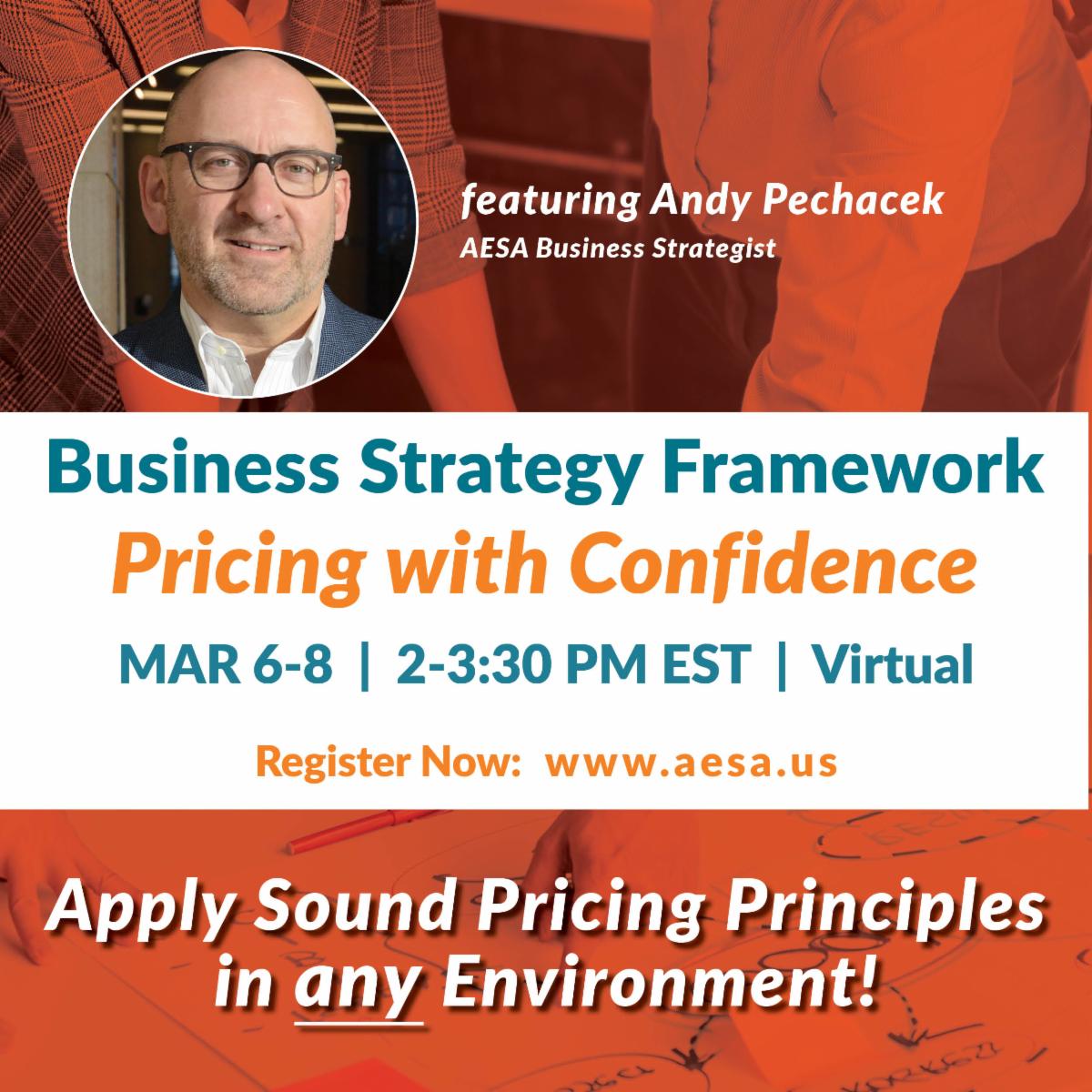 featuring Andy Pechacek
AESA Business Strategist

Business Strategy Framework
Pricing with Confidence
MAR 6-8 | 2-3:30 PM EST | Virtual

Register Now: www.aesa.us

Apply Sound Pricing Principles in any Environment!